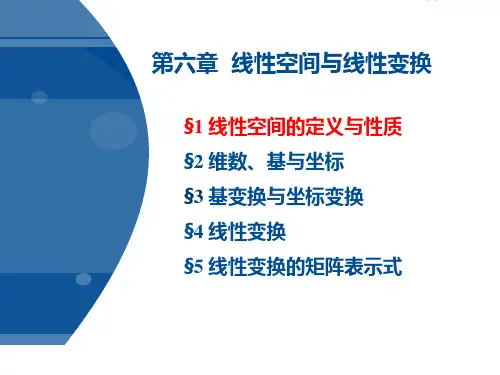 第六章 线性空间与线性变换

§1 线性空间的定义与性质

§2 维数、基与坐标

§3 基变换与坐标变换

§4 线性变换

§5 线性变换的矩阵表示式